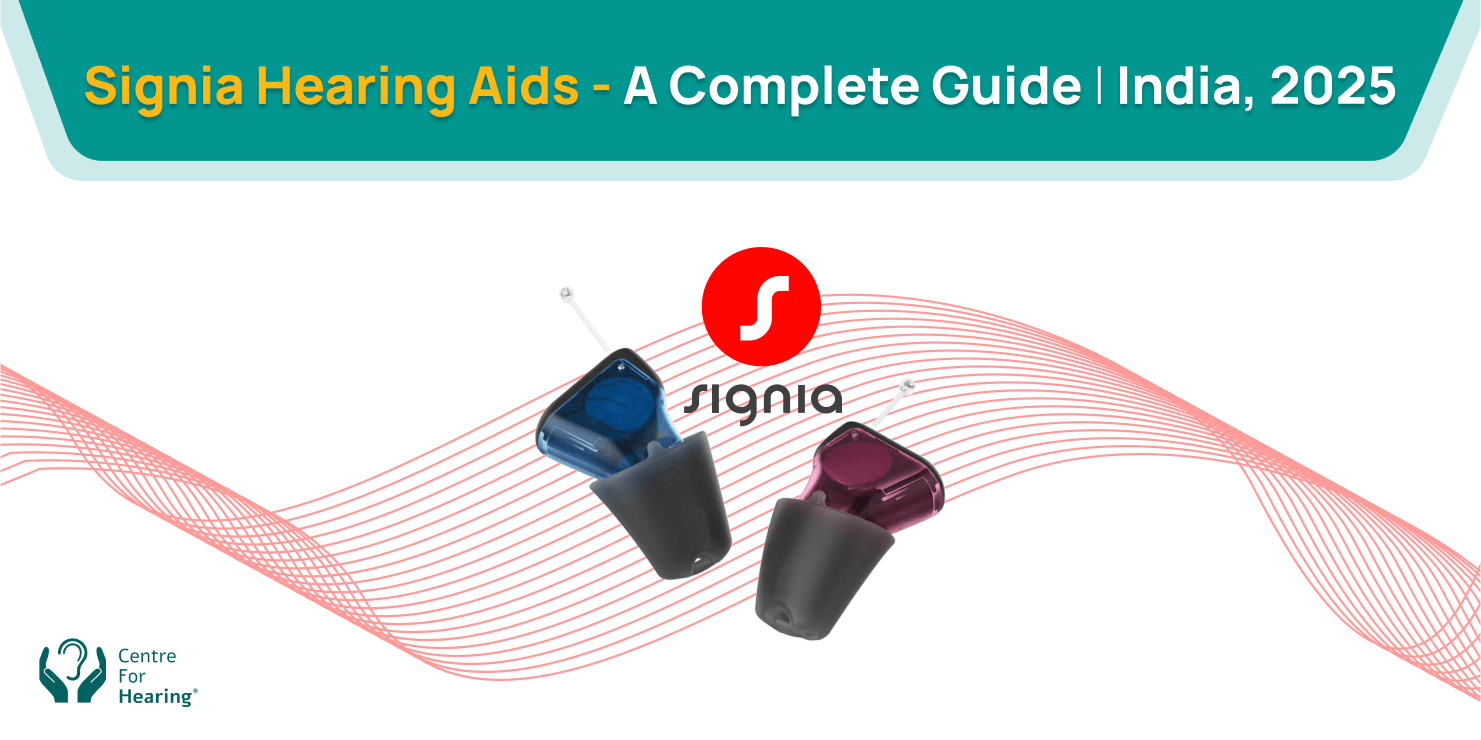 Signia Hearing Aids - A Complete Guide | India, 2025

signia

Centre For Hearing®